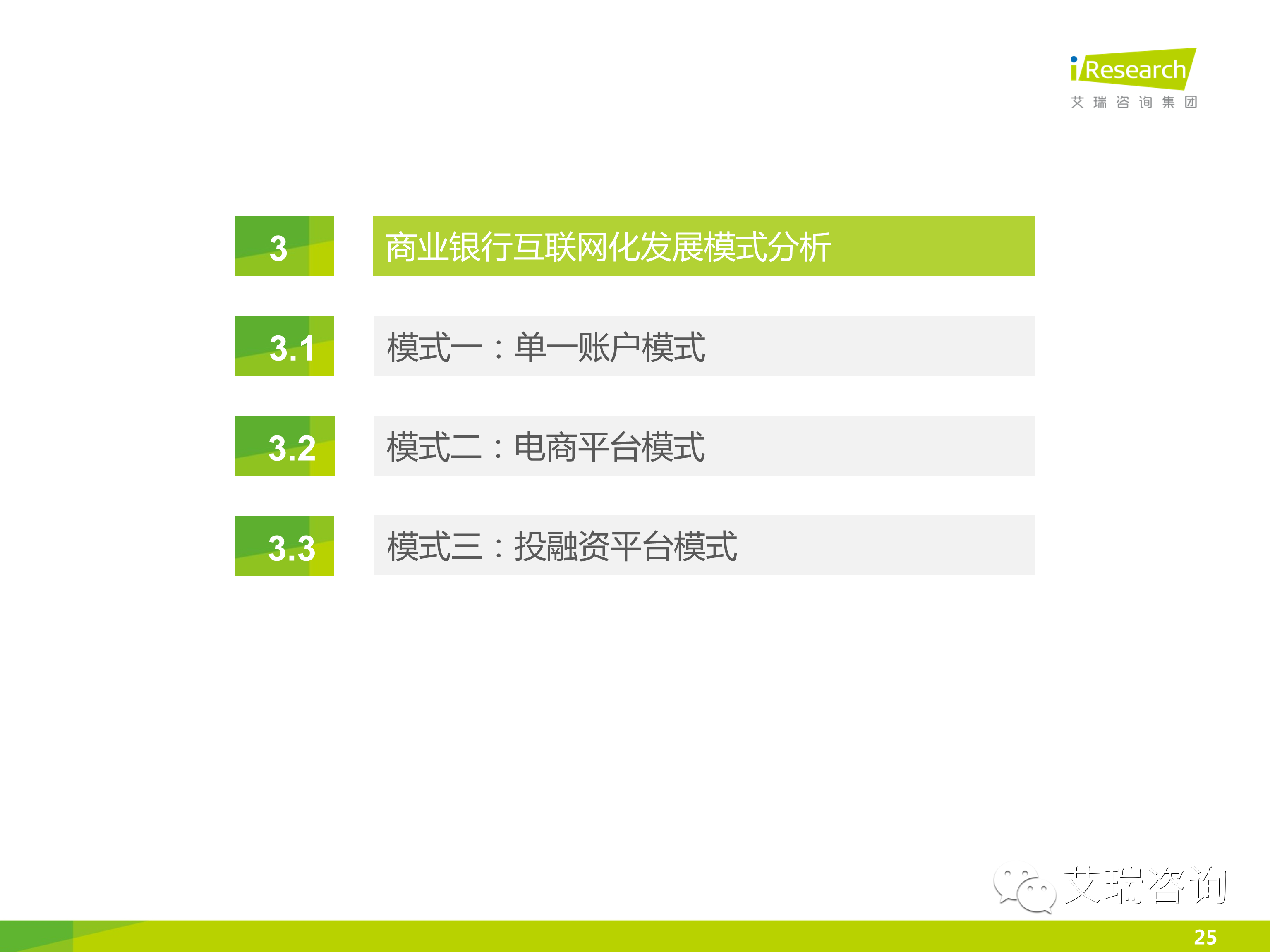 iResearch
艾瑞咨询集团

3 商业银行互联网化发展模式分析

3.1 模式一：单一账户模式

3.2 模式二：电商平台模式

3.3 模式三：投融资平台模式

艾瑞咨询

25